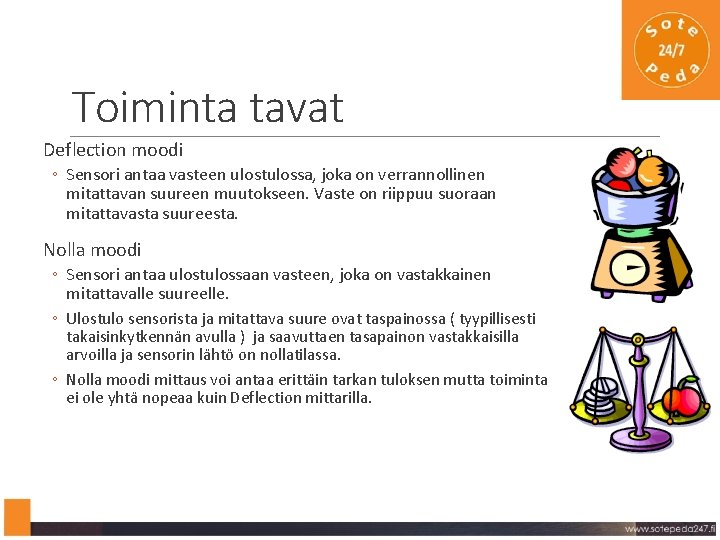 Sote 24/7 Peda

Toiminta tavat

Deflection moodi

◦ Sensori antaa vasteen ulostulossa, joka on verrannollinen mitattavan suureen muutokseen. Vaste on riippuu suoraan mitattavasta suureesta.

Nolla moodi

◦ Sensori antaa ulostulossaan vasteen, joka on vastakkainen mitattavalle suureelle.

◦ Ulostulo sensorista ja mitattava suure ovat taspainossa ( tyypillisesti takaisinkytkennän avulla ) ja saavuttaen tasapainon vastakkaisilla arvoilla ja sensorin lähtö on nollatilassa.

◦ Nolla moodi mittaus voi antaa erittäin tarkan tuloksen mutta toiminta ei ole yhtä nopeaa kuin Deflection mittarilla.

www.sotepeda247.fi